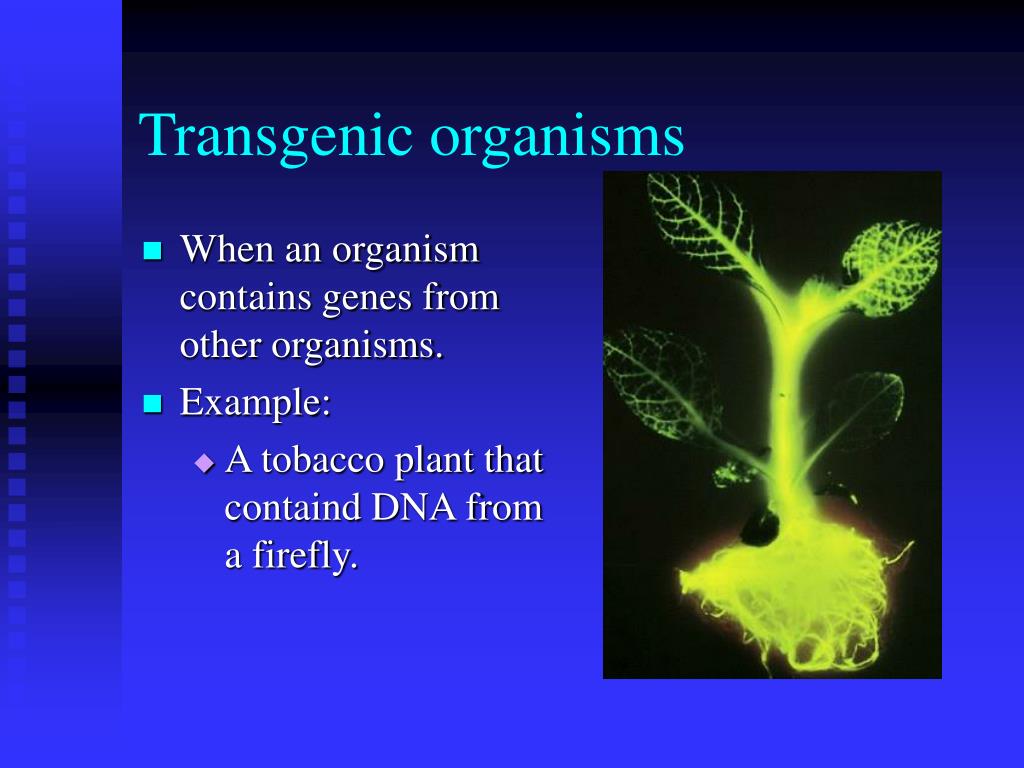 Transgenic organisms

When an organism contains genes from other organisms.

Example:

A tobacco plant that containd DNA from a firefly.